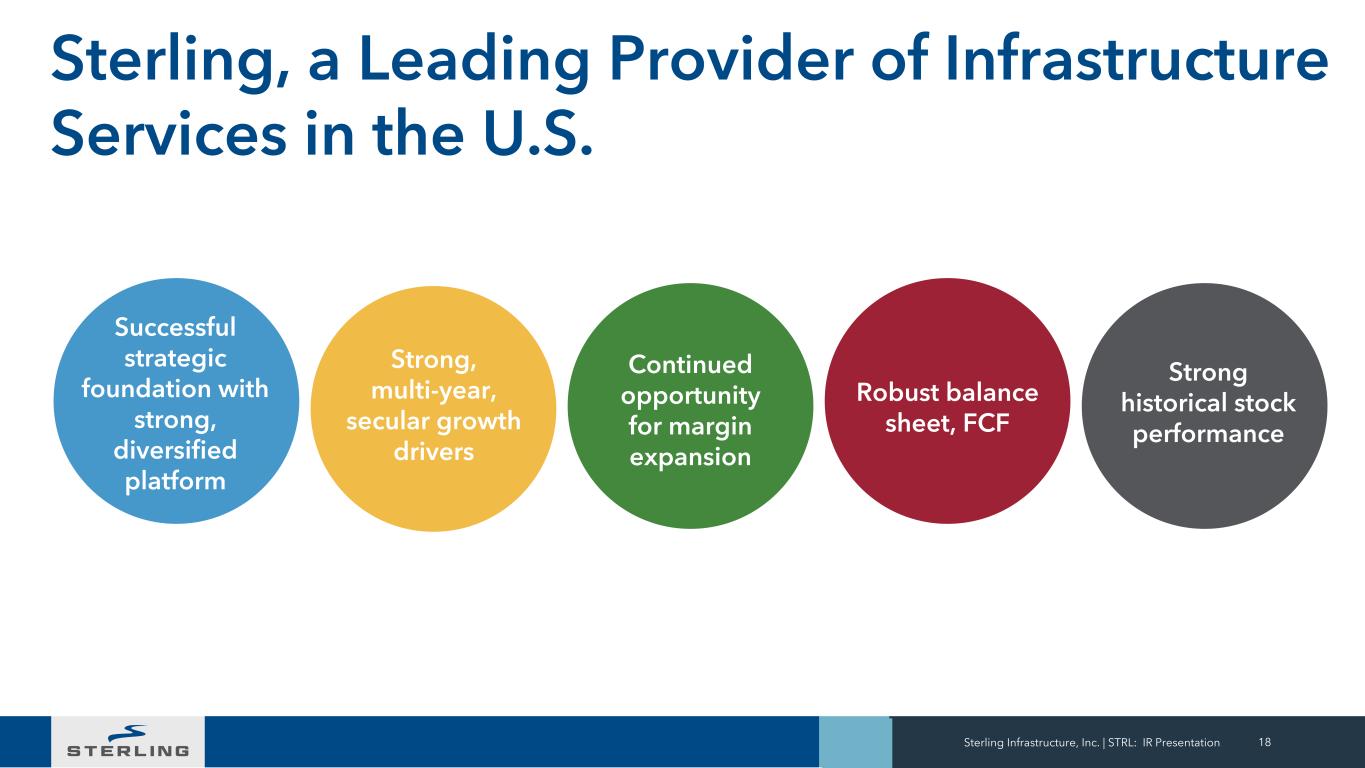 Sterling, a Leading Provider of Infrastructure Services in the U.S.

Successful strategic foundation with strong, diversified platform

Strong, multi-year, secular growth drivers

Continued opportunity for margin expansion

Robust balance sheet, FCF

Strong historical stock performance

STERLING

Sterling Infrastructure, Inc. | STRL: IR Presentation 18